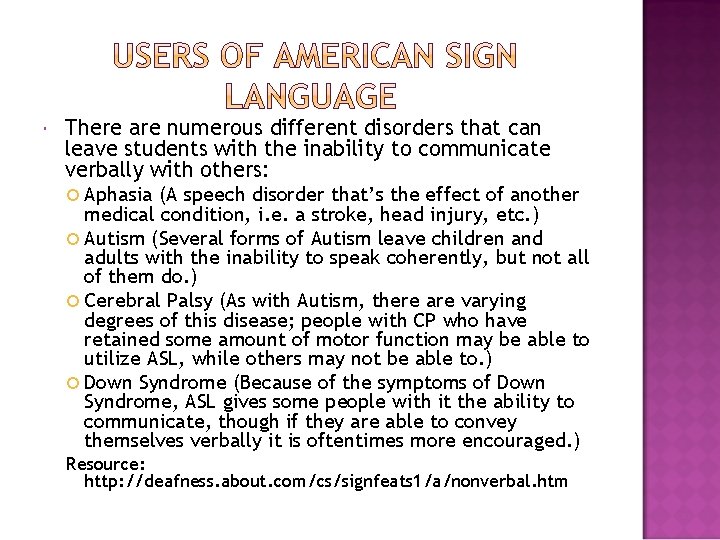 USERS OF AMERICAN SIGN LANGUAGE

There are numerous different disorders that can leave students with the inability to communicate verbally with others:

Aphasia (A speech disorder that's the effect of another medical condition, i.e. a stroke, head injury, etc.)

Autism (Several forms of Autism leave children and adults with the inability to speak coherently, but not all of them do.)

Cerebral Palsy (As with Autism, there are varying degrees of this disease; people with CP who have retained some amount of motor function may be able to utilize ASL, while others may not be able to.)

Down Syndrome (Because of the symptoms of Down Syndrome, ASL gives some people with it the ability to communicate, though if they are able to convey themselves verbally it is oftentimes more encouraged.)

Resource: http://deafness.about.com/cs/signfeats1/a/nonverbal.htm